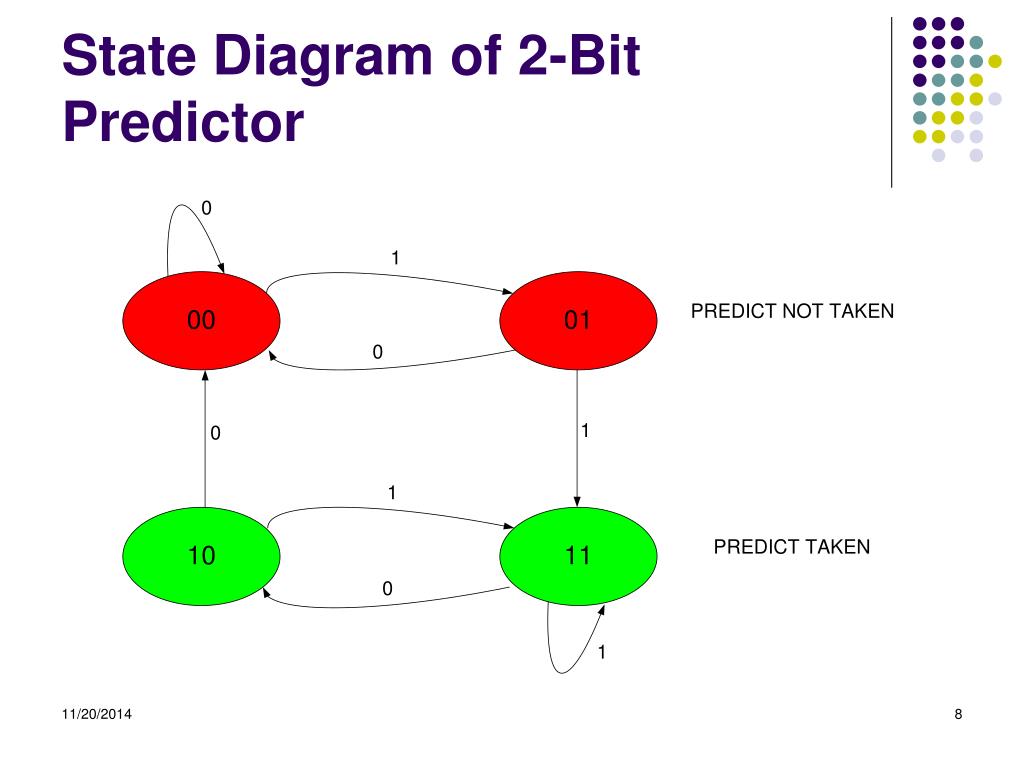 State Diagram of 2-Bit Predictor

0

1

00

01

PREDICT NOT TAKEN

0

0

1

1

10

11

PREDICT TAKEN

0

1

11/20/2014

8